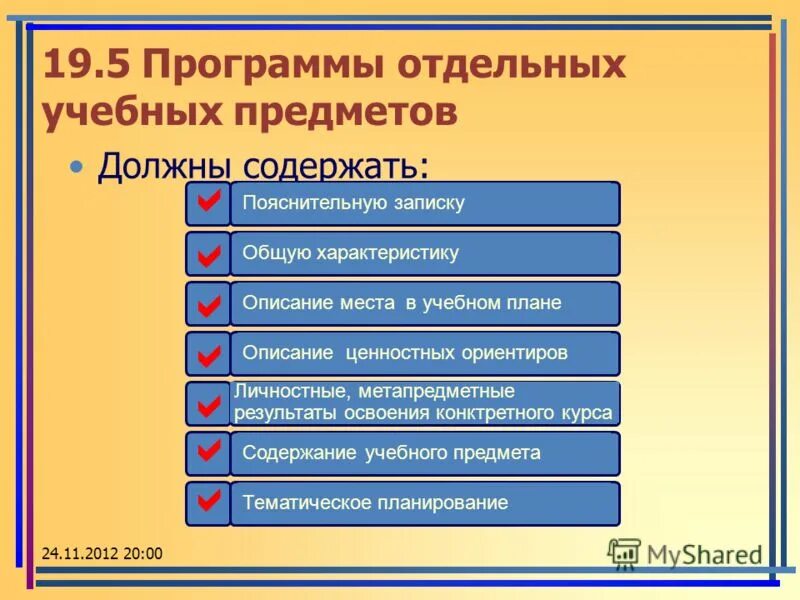 19.5 Программы отдельных учебных предметов

• Должны содержать:

Пояснительную записку

Общую характеристику

Описание места в учебном плане

Описание ценностных ориентиров

Личностные, метапредметные результаты освоения конктретного курса

Содержание учебного предмета

Тематическое планирование

24.11.2012 20:00

MyShared